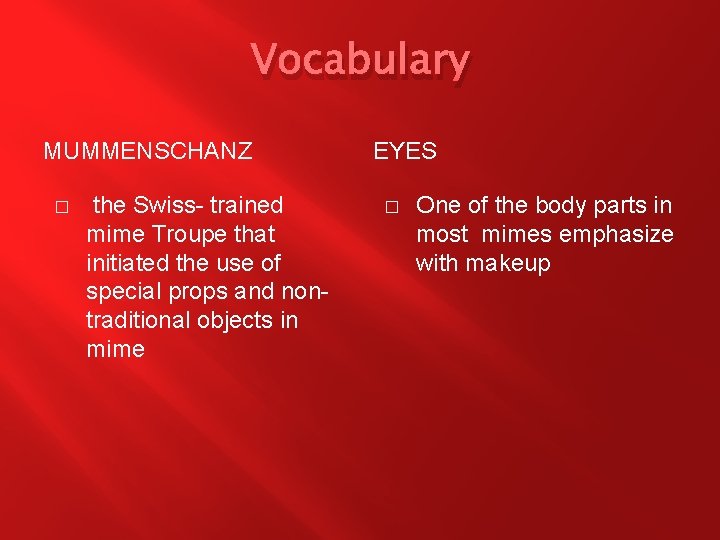 Vocabulary

MUMMENSCHANZ

□ the Swiss- trained mime Troupe that initiated the use of special props and non-traditional objects in mime

EYES

□ One of the body parts in most mimes emphasize with makeup